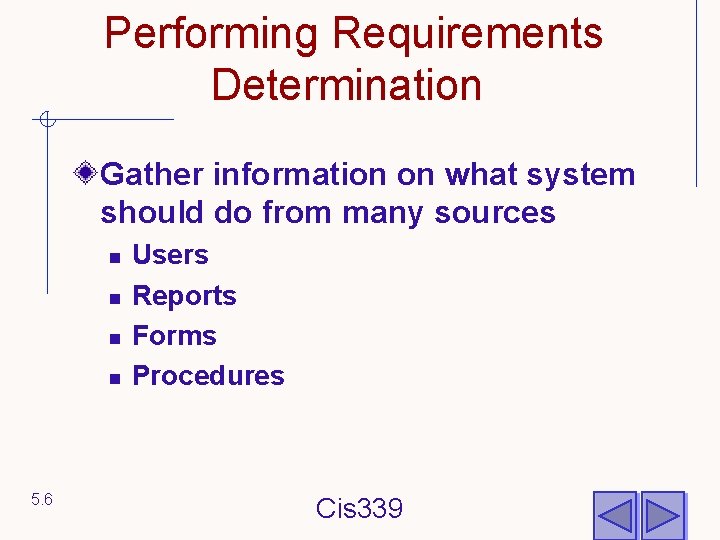 Performing Requirements Determination

Gather information on what system should do from many sources
- Users
- Reports
- Forms
- Procedures

5.6

Cis339